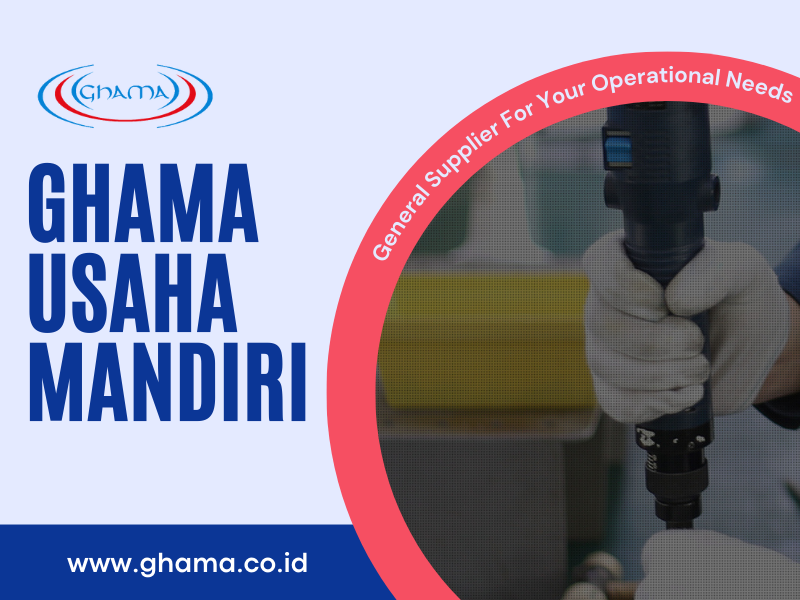 GHAMA

GHAMA USAHA MANDIRI

General Supplier For Your Operational Needs

www.ghama.co.id